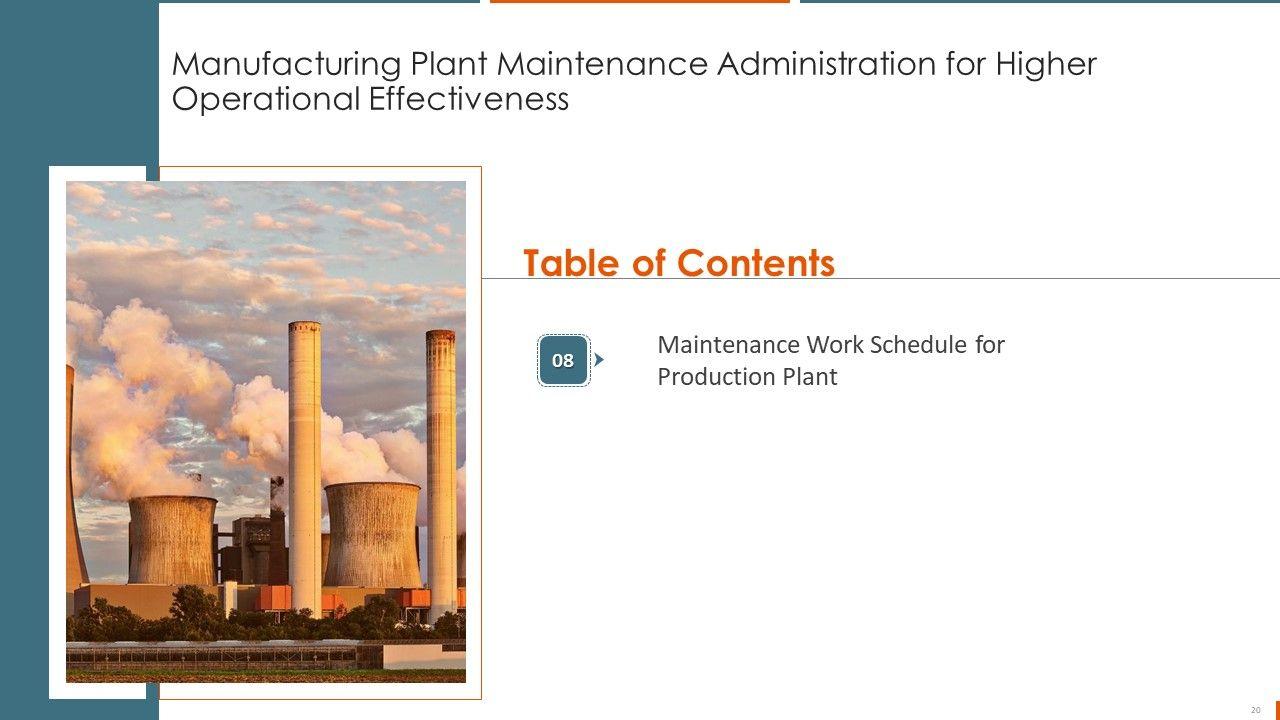 Manufacturing Plant Maintenance Administration for Higher Operational Effectiveness

Table of Contents

08

Maintenance Work Schedule for Production Plant

20